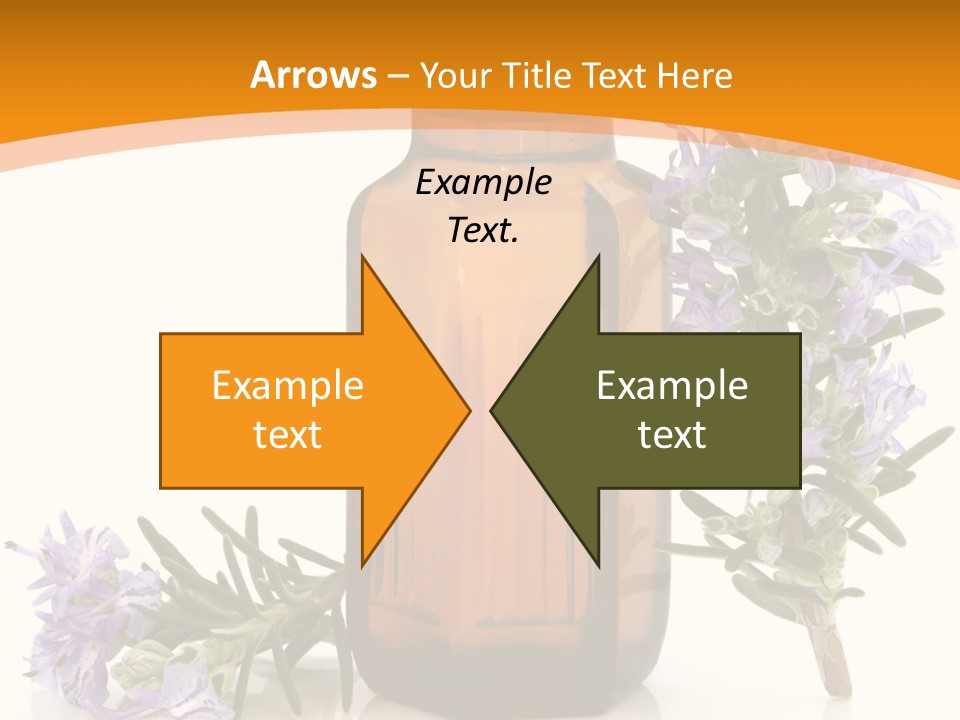 Arrows – Your Title Text Here

Example Text.

Example text

Example text